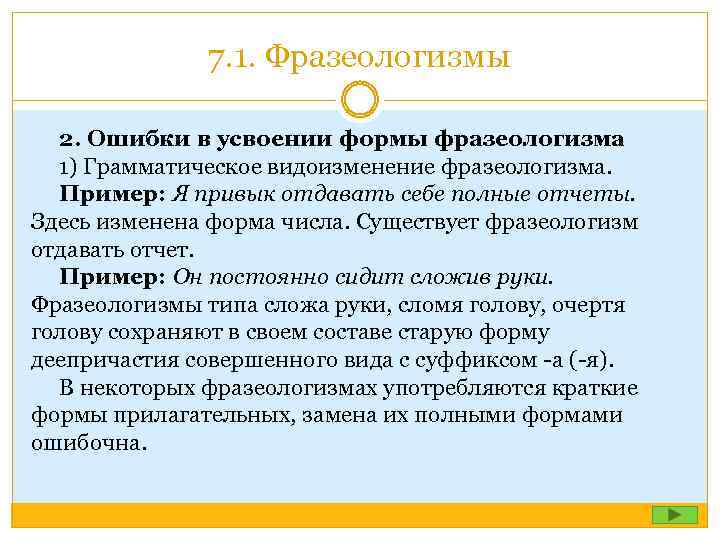 7.1. Фразеологизмы

2. Ошибки в усвоении формы фразеологизма

1) Грамматическое видоизменение фразеологизма.

Пример: Я привык отдавать себе полные отчеты. Здесь изменена форма числа. Существует фразеологизм отдавать отчет.

Пример: Он постоянно сидит сложив руки. Фразеологизмы типа сложа руки, сломя голову, очертя голову сохраняют в своем составе старую форму деепричастия совершенного вида с суффиксом -а (-я).

В некоторых фразеологизмах употребляются краткие формы прилагательных, замена их полными формами ошибочна.